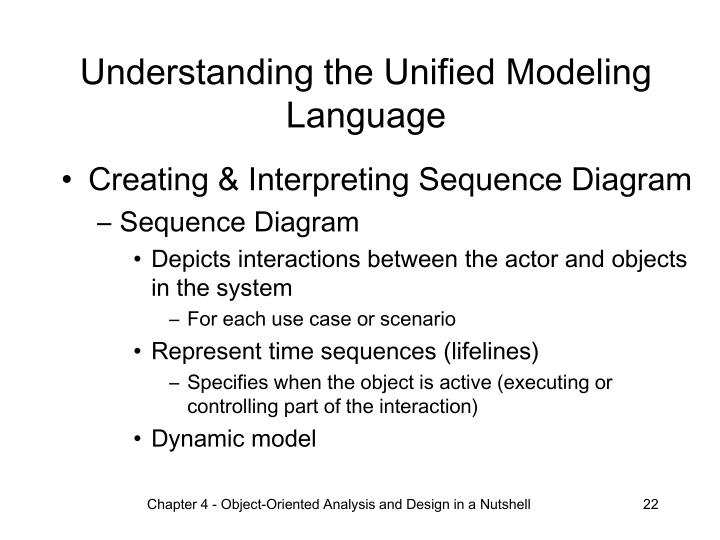 Understanding the Unified Modeling Language

• Creating & Interpreting Sequence Diagram
– Sequence Diagram
• Depicts interactions between the actor and objects in the system
– For each use case or scenario
• Represent time sequences (lifelines)
– Specifies when the object is active (executing or controlling part of the interaction)
• Dynamic model

Chapter 4 - Object-Oriented Analysis and Design in a Nutshell 22